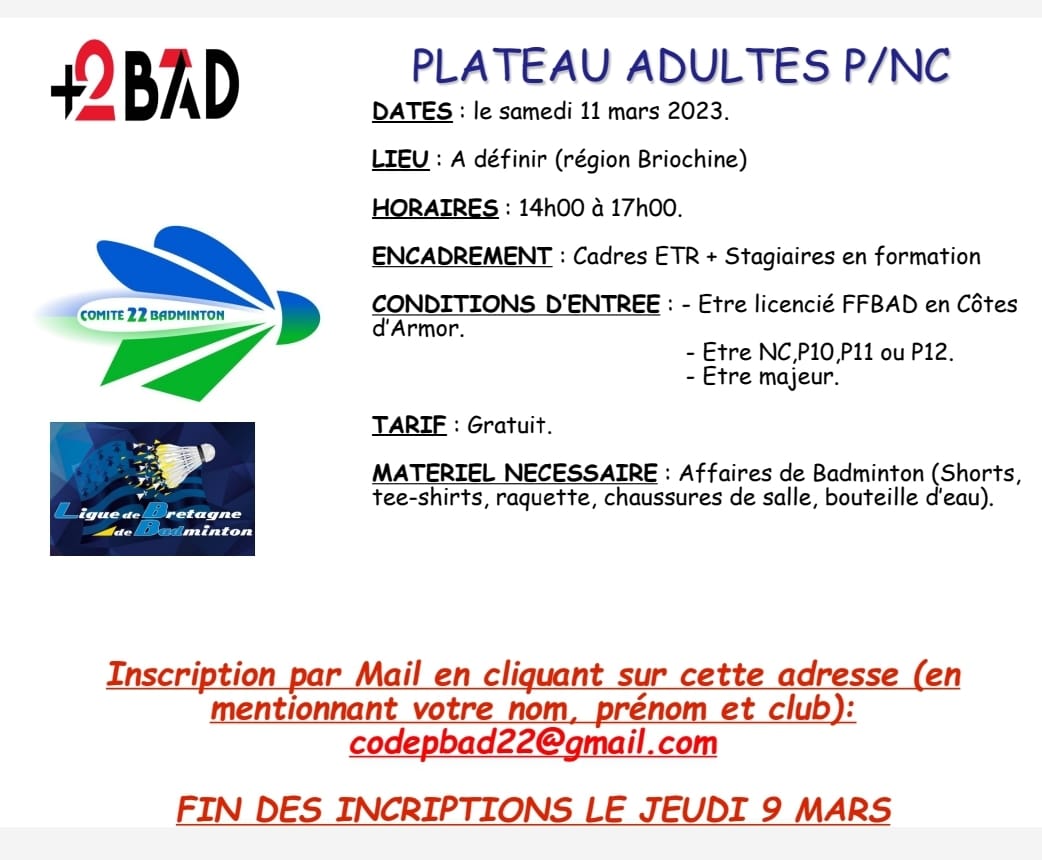 +2BAD

COMITE 22 BADMINTON

Ligue de Bretagne de Badminton

PLATEAU ADULTES P/NC

DATES : le samedi 11 mars 2023.

LIEU : A définir (région Briochine)

HORAIRES : 14h00 à 17h00.

ENCADREMENT : Cadres ETR + Stagiaires en formation

CONDITIONS D'ENTREE : - Etre licencié FFBAD en Côtes d'Armor.
- Etre NC,P10,P11 ou P12.
- Etre majeur.

TARIF : Gratuit.

MATERIEL NECESSAIRE : Affaires de Badminton (Shorts, tee-shirts, raquette, chaussures de salle, bouteille d'eau).

Inscription par Mail en cliquant sur cette adresse (en mentionnant votre nom, prénom et club):
codepbad22@gmail.com

FIN DES INCRIPTIONS LE JEUDI 9 MARS